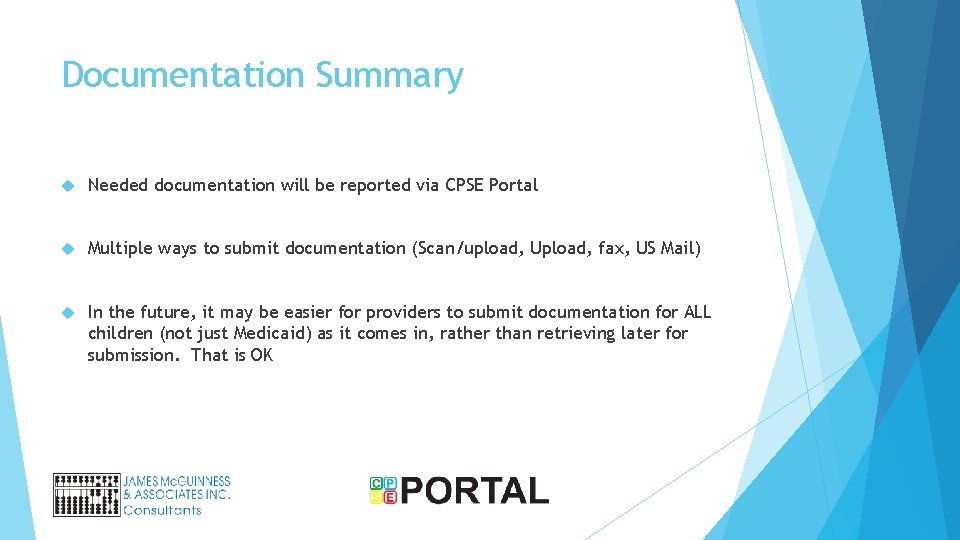 Documentation Summary

Needed documentation will be reported via CPSE Portal

Multiple ways to submit documentation (Scan/upload, Upload, fax, US Mail)

In the future, it may be easier for providers to submit documentation for ALL children (not just Medicaid) as it comes in, rather than retrieving later for submission. That is OK

JAMES McGUINNESS & ASSOCIATES INC. Consultants

CPSE PORTAL